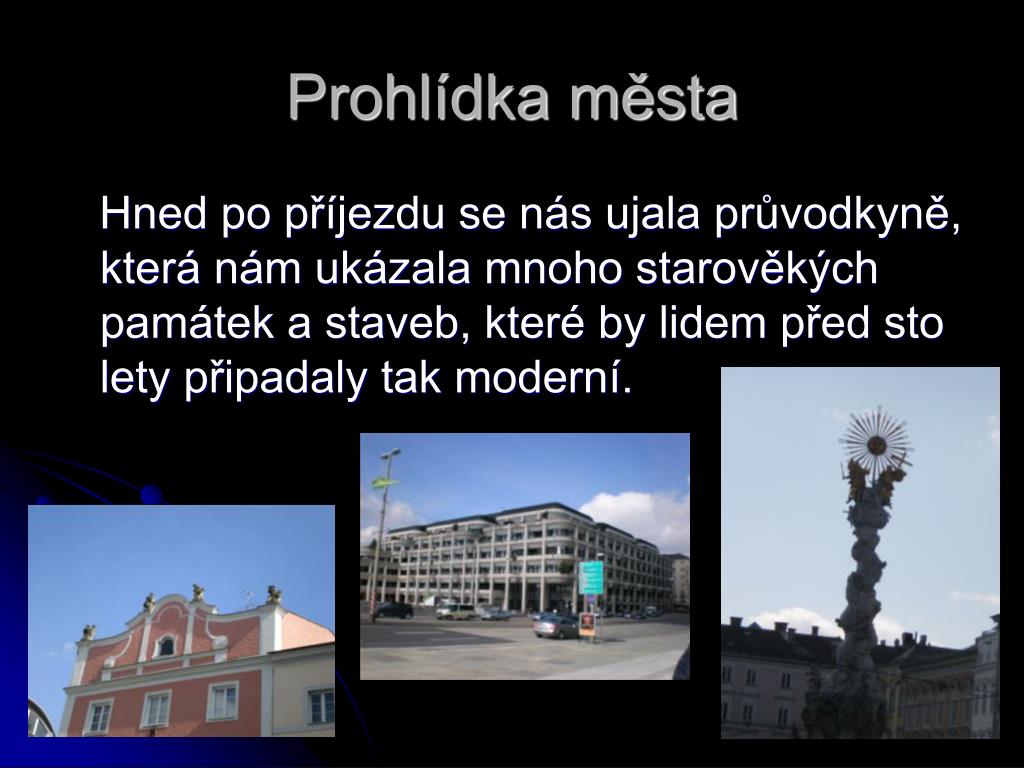 Prohlídka města

Hned po příjezdu se nás ujala průvodkyně, která nám ukázala mnoho starověkých památek a staveb, které by lidem před sto lety připadaly tak moderní.